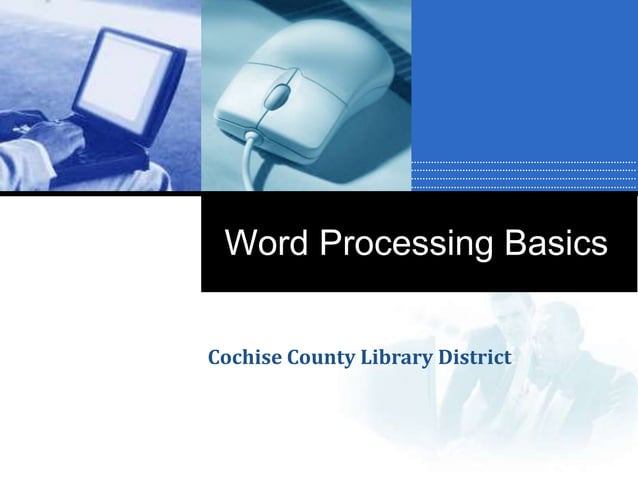 Word Processing Basics

Cochise County Library District